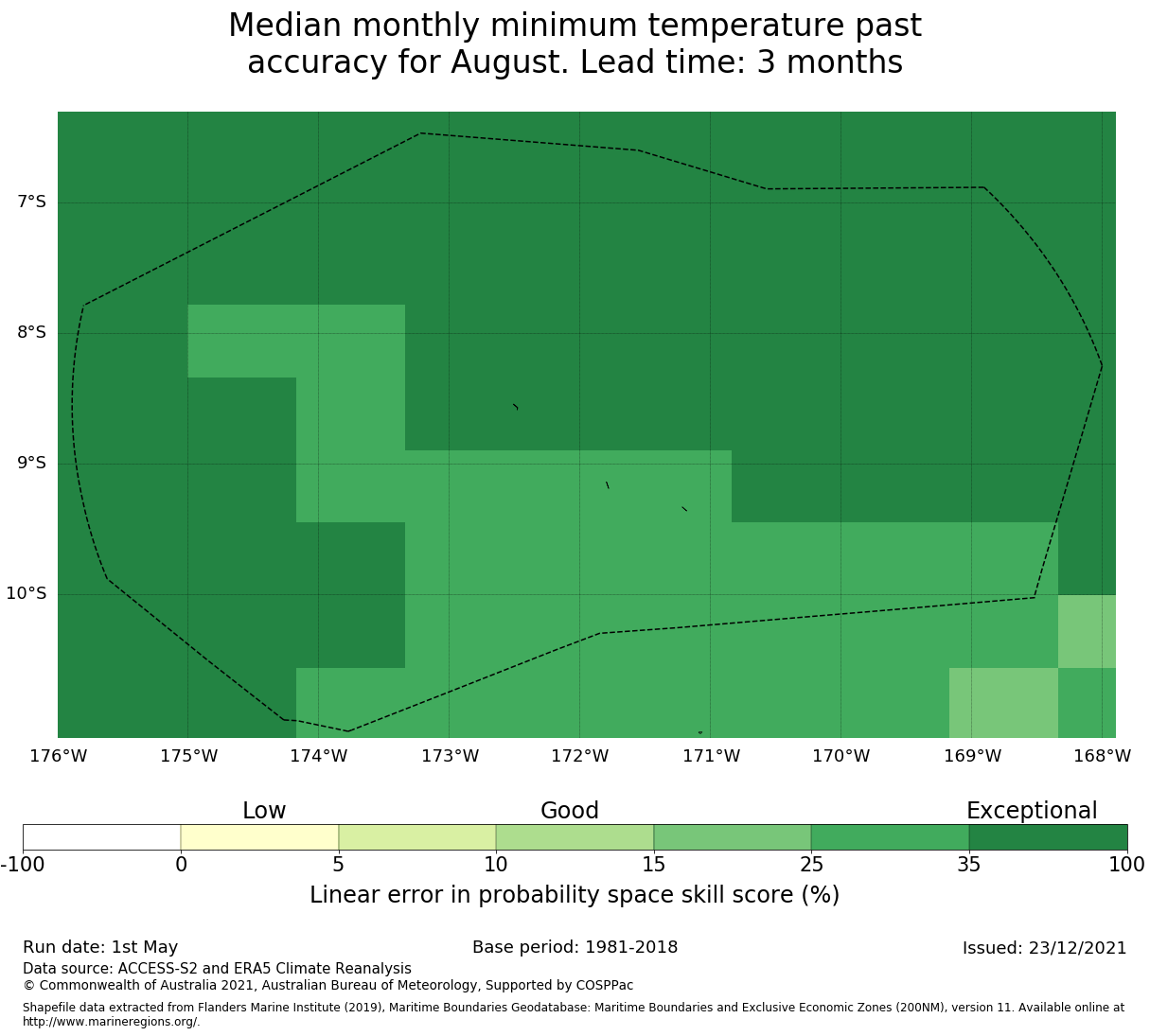 Median monthly minimum temperature past accuracy for August. Lead time: 3 months

7°S
8°S
9°S
10°S

176°W 175°W 174°W 173°W 172°W 171°W 170°W 169°W 168°W

Low Good Exceptional

-100 0 5 10 15 25 35 100

Linear error in probability space skill score (%)

Run date: 1st May
Base period: 1981-2018
Issued: 23/12/2021

Data source: ACCESS-S2 and ERA5 Climate Reanalysis
© Commonwealth of Australia 2021, Australian Bureau of Meteorology, Supported by COSPPac

Shapefile data extracted from Flanders Marine Institute (2019), Maritime Boundaries Geodatabase: Maritime Boundaries and Exclusive Economic Zones (200NM), version 11. Available online at http://www.marineregions.org/.